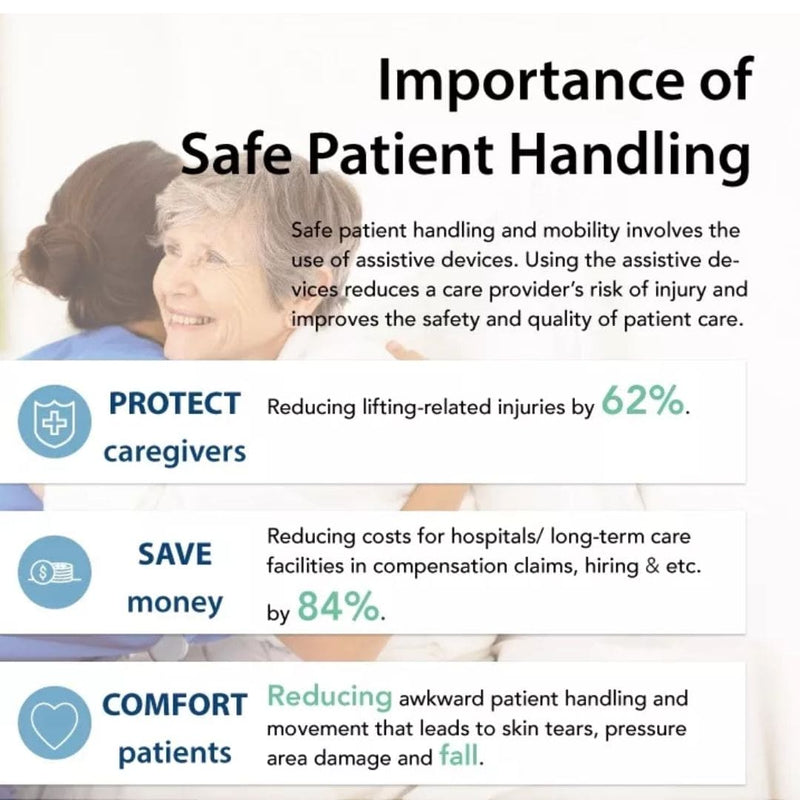 Importance of Safe Patient Handling

Safe patient handling and mobility involves the use of assistive devices. Using the assistive devices reduces a care provider's risk of injury and improves the safety and quality of patient care.

PROTECT caregivers

Reducing lifting-related injuries by 62%.

SAVE money

Reducing costs for hospitals/ long-term care facilities in compensation claims, hiring & etc. by 84%.

COMFORT patients

Reducing awkward patient handling and movement that leads to skin tears, pressure area damage and fall.